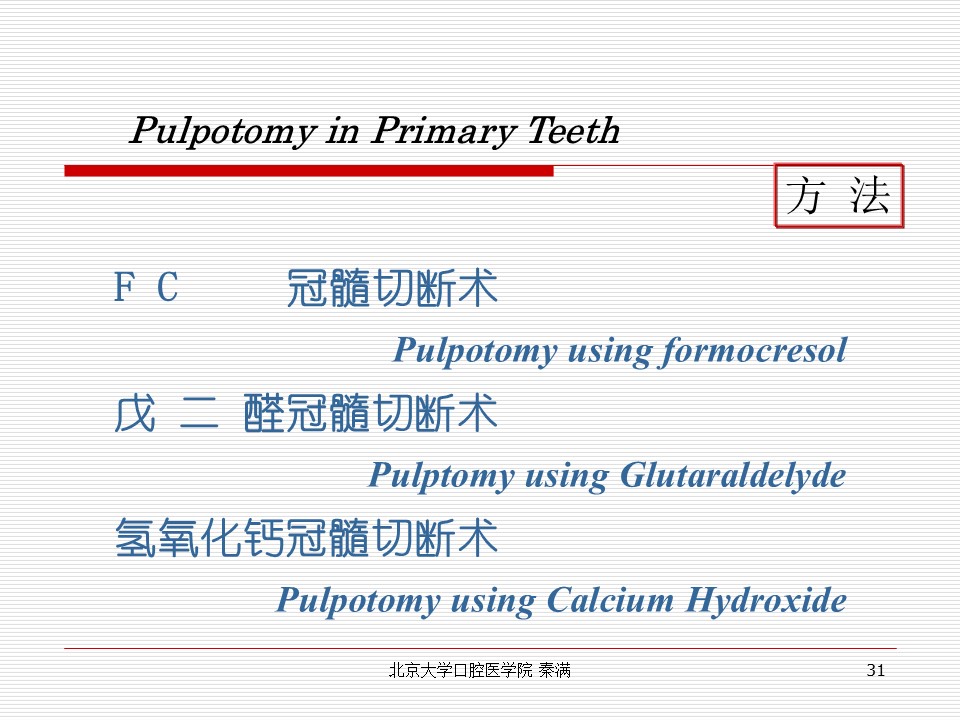 Pulpotomy in Primary Teeth

方 法

F C 冠髓切断术

Pulpotomy using formocresol

戊 二 醛冠髓切断术

Pulptomy using Glutaraldelyde

氢氧化钙冠髓切断术

Pulpotomy using Calcium Hydroxide

北京大学口腔医学院 秦满

31